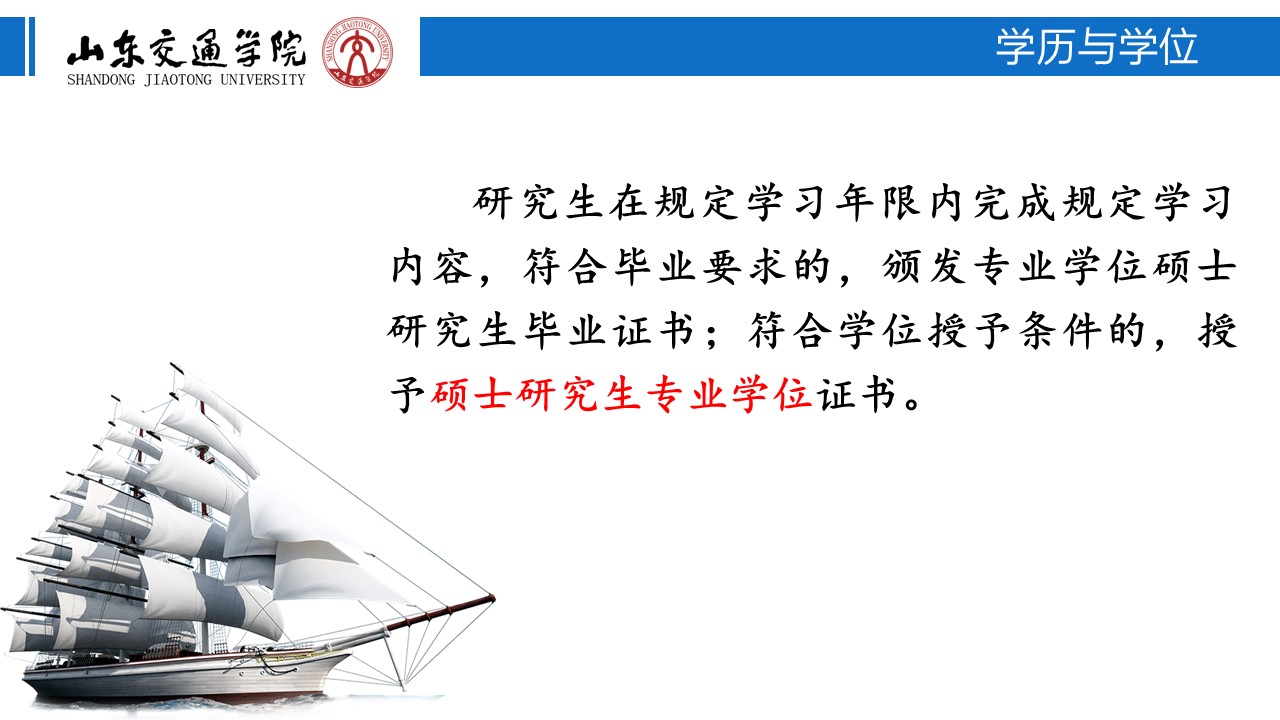 山东交通学院
SHANDONG JIAOTONG UNIVERSITY

学历与学位

研究生在规定学习年限内完成规定学习内容，符合毕业要求的，颁发专业学位硕士研究生毕业证书；符合学位授予条件的，授予硕士研究生专业学位证书。